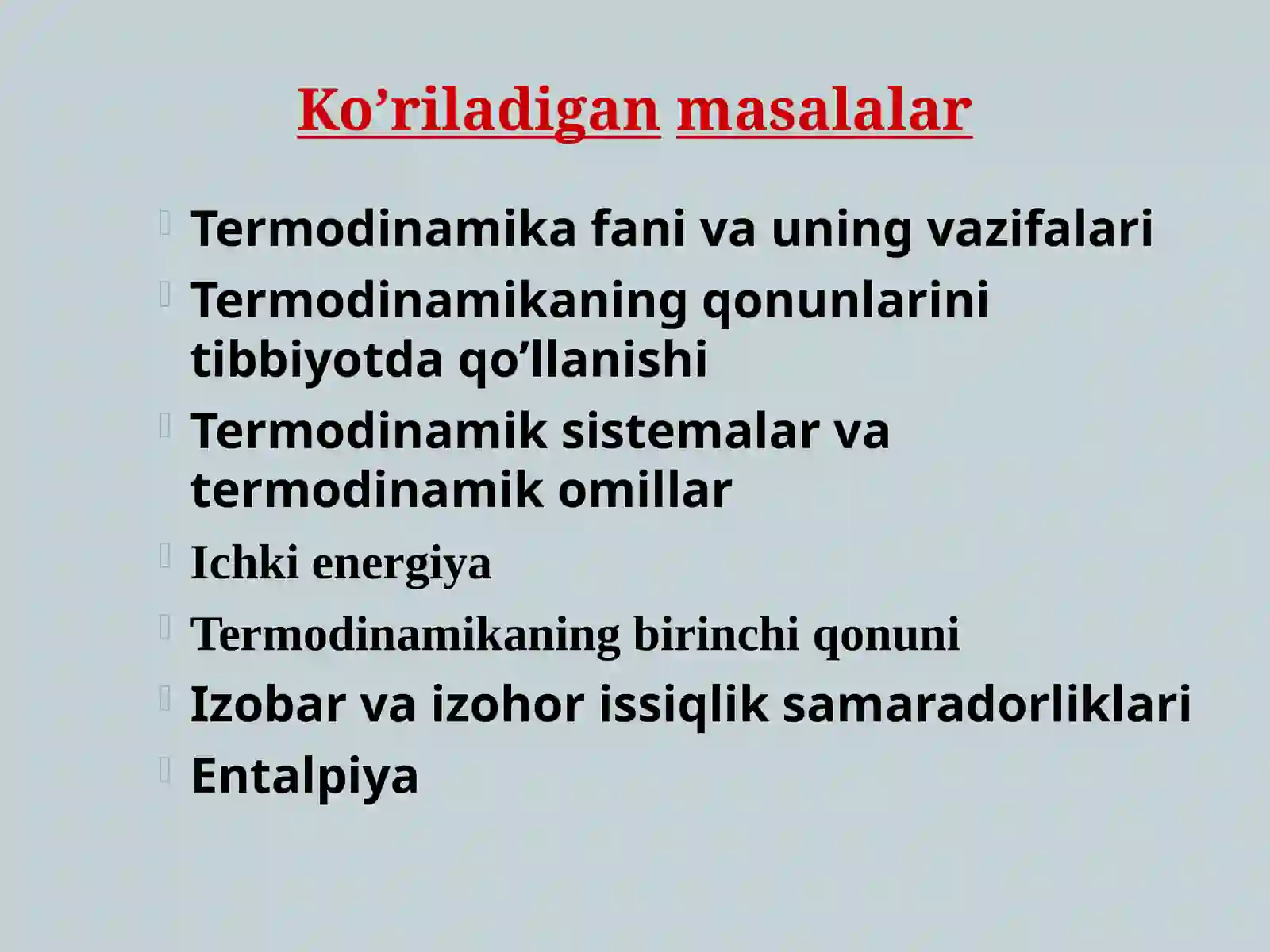 Ko’riladigan masalalar

Termodinamika fani va uning vazifalari

Termodinamikaning qonunlarini tibbiyotda qo’llanishi

Termodinamik sistemalar va termodinamik omillar

Ichki energiya

Termodinamikaning birinchi qonuni

Izobar va izohor issiqlik samaradorliklari

Entalpiya